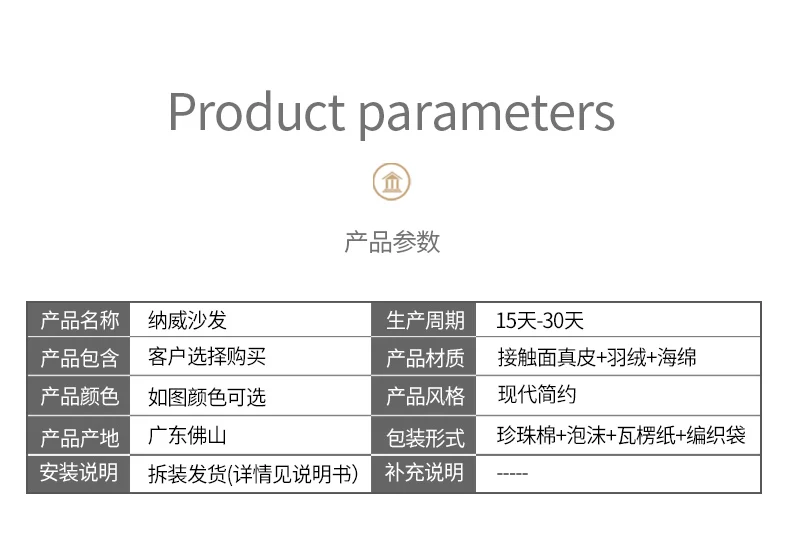 Product parameters

产品参数

| 产品名称 | 纳威沙发 | 生产周期 | 15天-30天 |
|---|---|---|---|
| 产品包含 | 客户选择购买 | 产品材质 | 接触面真皮+羽绒+海绵 |
| 产品颜色 | 如图颜色可选 | 产品风格 | 现代简约 |
| 产品产地 | 广东佛山 | 包装形式 | 珍珠棉+泡沫+瓦楞纸+编织袋 |
| 安装说明 | 拆装发货(详情见说明书) | 补充说明 | ----- |